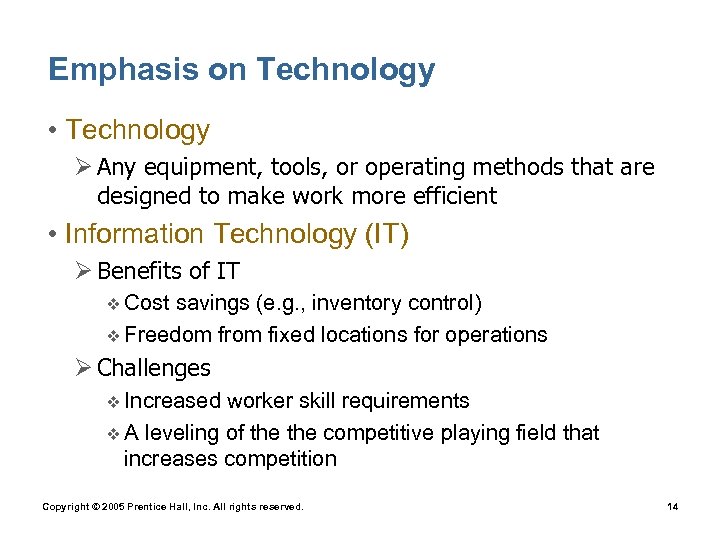 Emphasis on Technology

• Technology

➢ Any equipment, tools, or operating methods that are designed to make work more efficient

• Information Technology (IT)

➢ Benefits of IT

❖ Cost savings (e.g., inventory control)

❖ Freedom from fixed locations for operations

➢ Challenges

❖ Increased worker skill requirements

❖ A leveling of the the competitive playing field that increases competition

Copyright © 2005 Prentice Hall, Inc. All rights reserved.

14